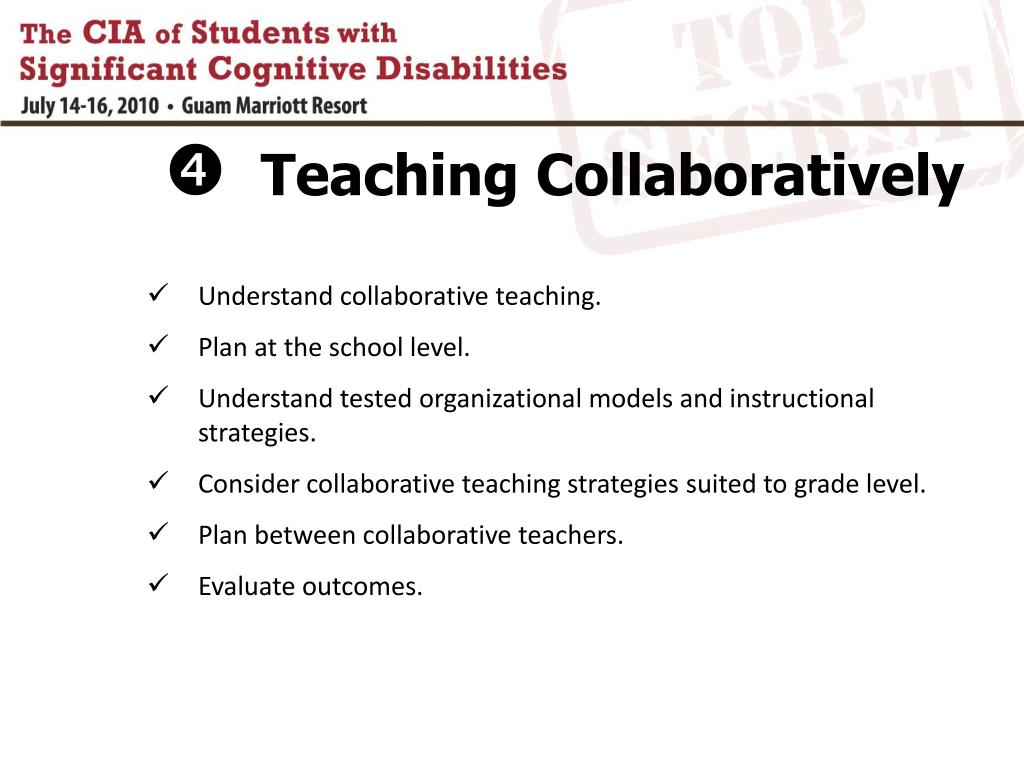 The CIA of Students with Significant Cognitive Disabilities
July 14-16, 2010 • Guam Marriott Resort

TOP SECRET

❹ Teaching Collaboratively

✓ Understand collaborative teaching.
✓ Plan at the school level.
✓ Understand tested organizational models and instructional strategies.
✓ Consider collaborative teaching strategies suited to grade level.
✓ Plan between collaborative teachers.
✓ Evaluate outcomes.